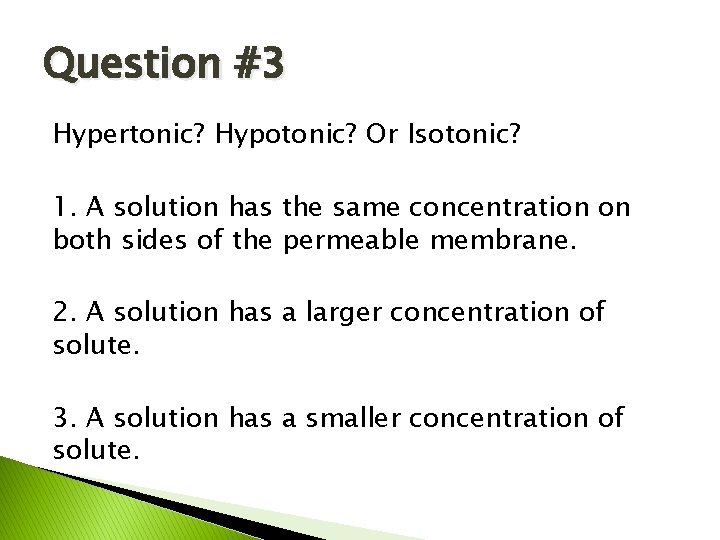 Question #3

Hypertonic? Hypotonic? Or Isotonic?

1. A solution has the same concentration on both sides of the permeable membrane.

2. A solution has a larger concentration of solute.

3. A solution has a smaller concentration of solute.